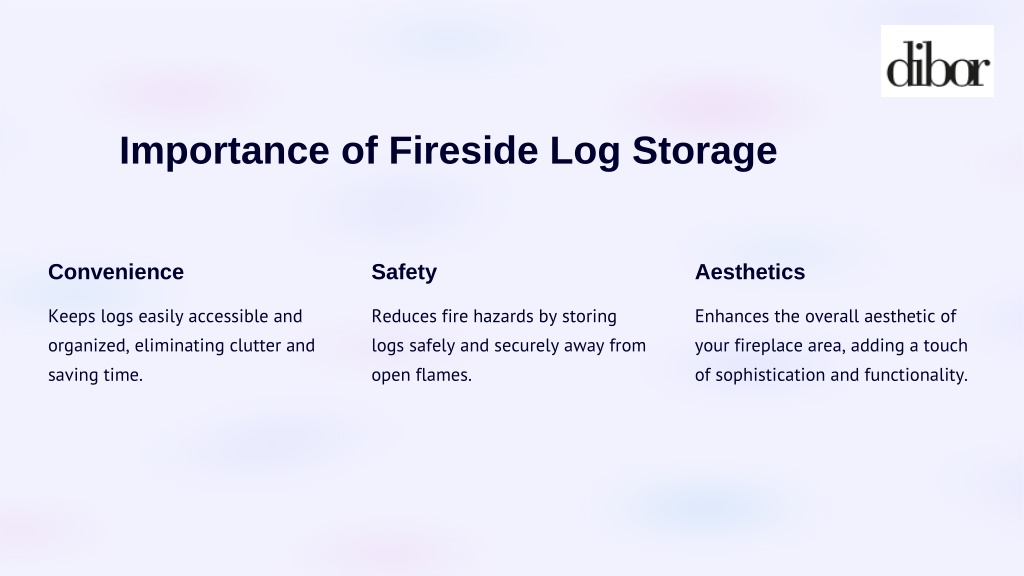 dibor

Importance of Fireside Log Storage

Convenience

Keeps logs easily accessible and organized, eliminating clutter and saving time.

Safety

Reduces fire hazards by storing logs safely and securely away from open flames.

Aesthetics

Enhances the overall aesthetic of your fireplace area, adding a touch of sophistication and functionality.